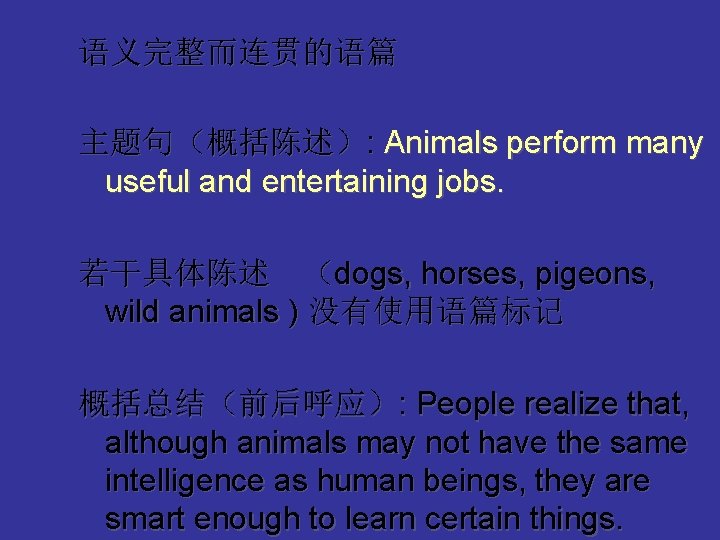 语义完整而连贯的语篇

主题句（概括陈述）: Animals perform many useful and entertaining jobs.

若干具体陈述 （dogs, horses, pigeons, wild animals ) 没有使用语篇标记

概括总结（前后呼应）: People realize that, although animals may not have the same intelligence as human beings, they are smart enough to learn certain things.